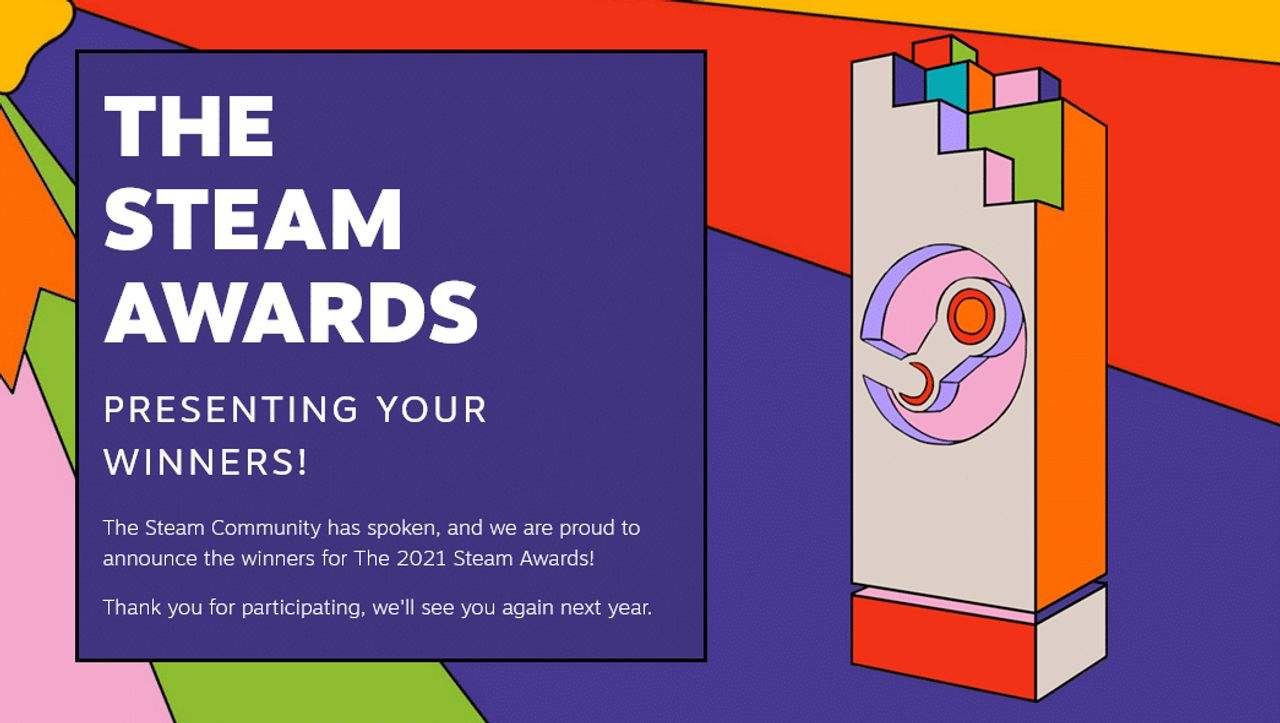 THE STEAM AWARDS

PRESENTING YOUR WINNERS!

The Steam Community has spoken, and we are proud to announce the winners for The 2021 Steam Awards!

Thank you for participating, we'll see you again next year.